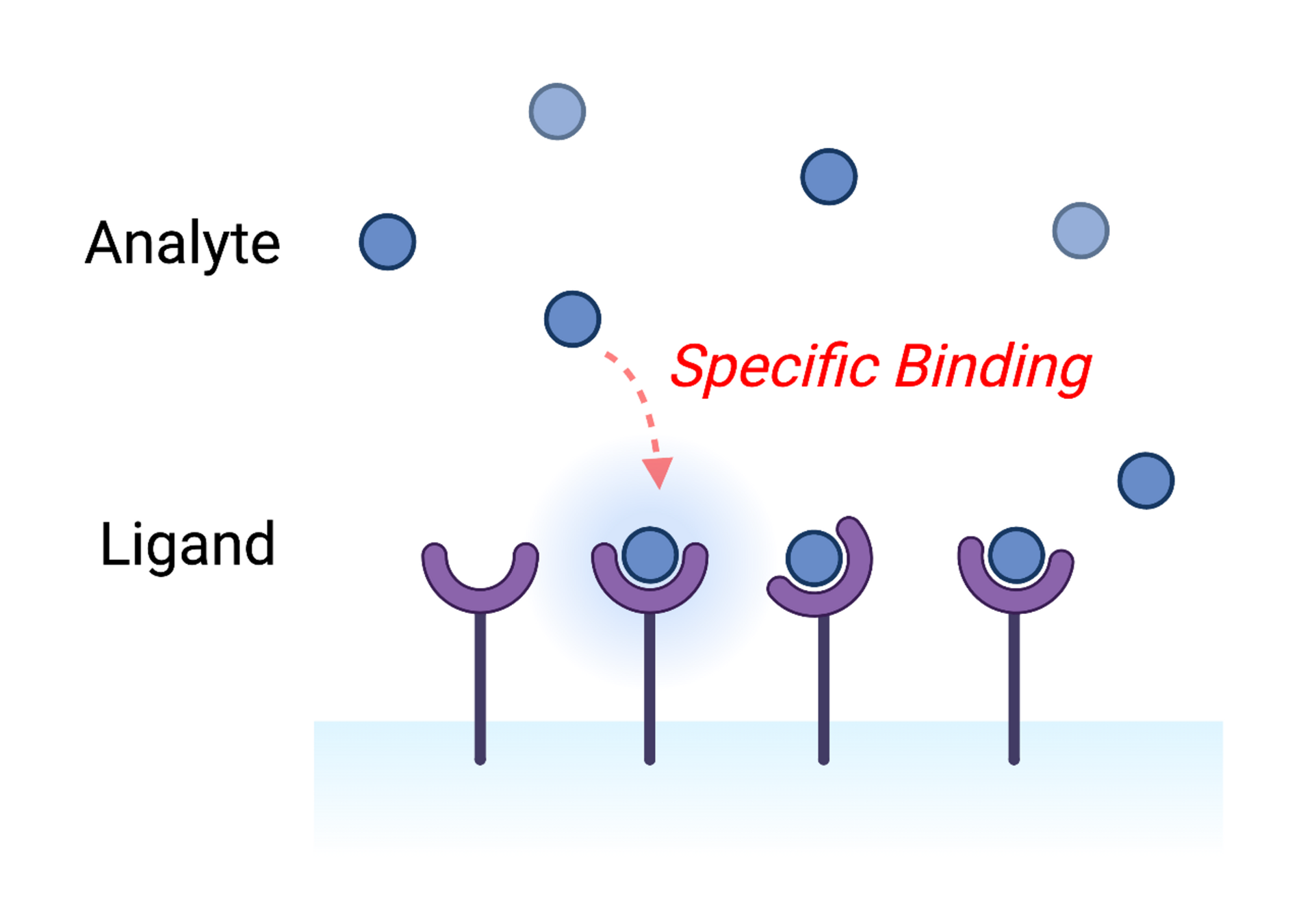 Analyte

Specific Binding

Ligand